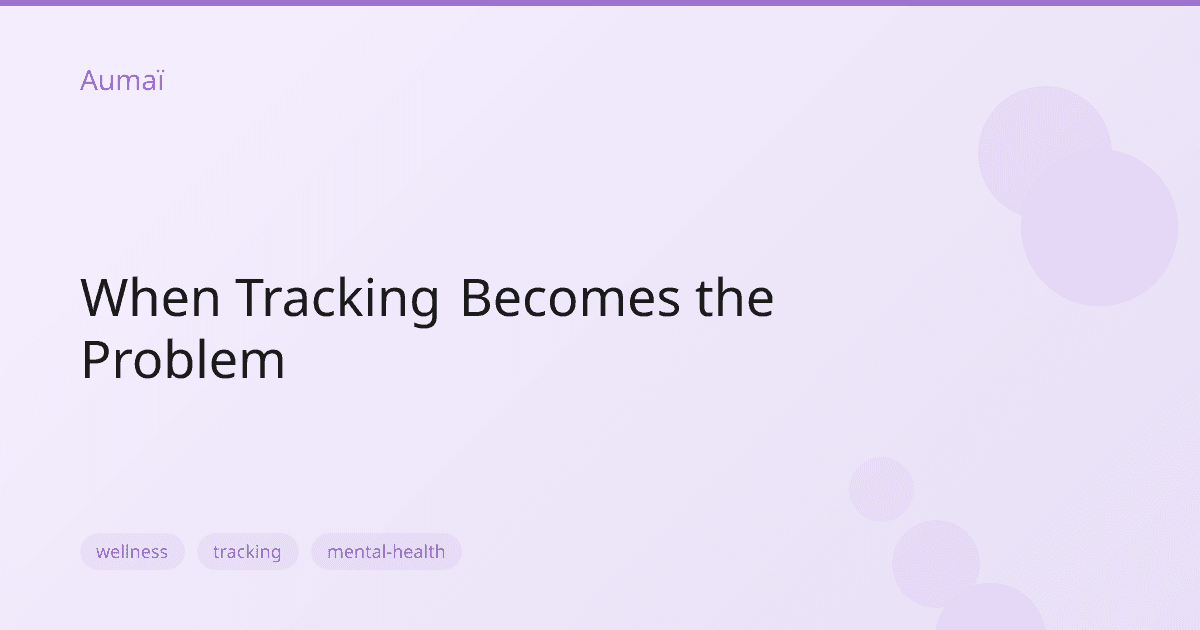 Aumaï

When Tracking Becomes the Problem

wellness tracking mental-health